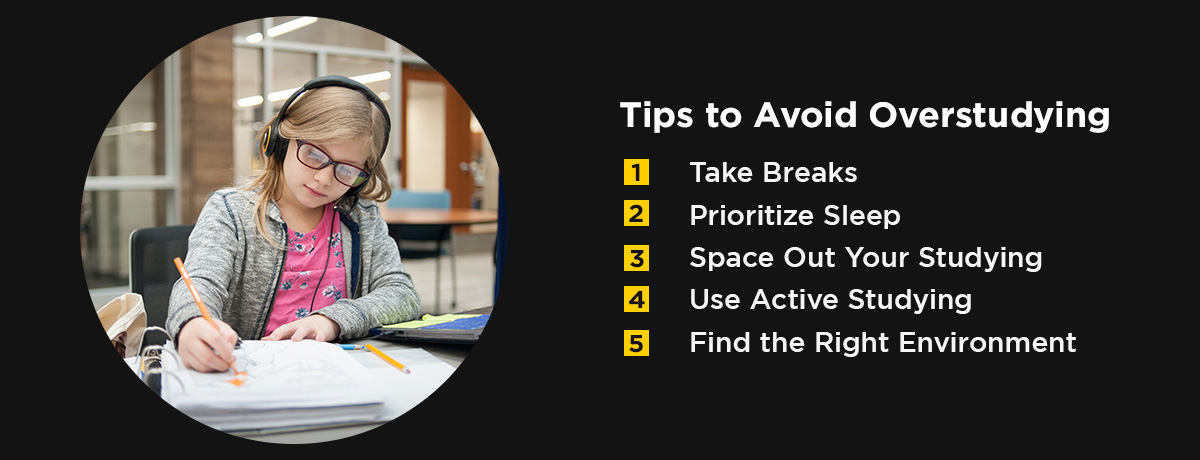 Tips to Avoid Overstudying

1 Take Breaks
2 Prioritize Sleep
3 Space Out Your Studying
4 Use Active Studying
5 Find the Right Environment